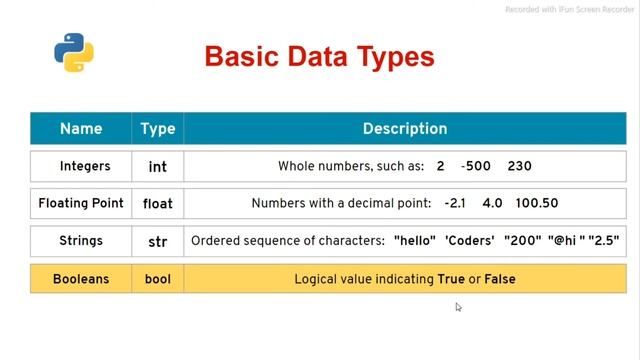 Recorded with iFun Screen Recorder

Basic Data Types

| Name | Type | Description |
|---|---|---|
| Integers | int | Whole numbers, such as: 2 -500 230 |
| Floating Point | float | Numbers with a decimal point: -2.1 4.0 100.50 |
| Strings | str | Ordered sequence of characters: "hello" 'Coders' "200" "@hi " "2.5" |
| Booleans | bool | Logical value indicating True or False |